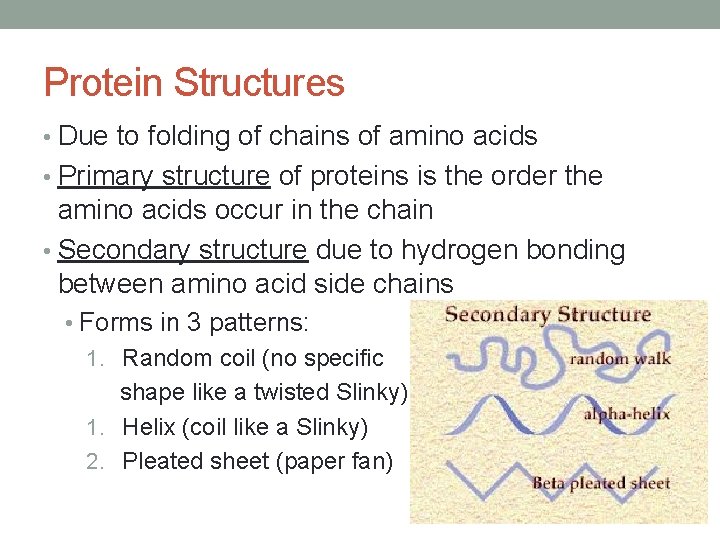 Protein Structures

• Due to folding of chains of amino acids
• Primary structure of proteins is the order the amino acids occur in the chain
• Secondary structure due to hydrogen bonding between amino acid side chains
  • Forms in 3 patterns:
    1. Random coil (no specific shape like a twisted Slinky)
    1. Helix (coil like a Slinky)
    2. Pleated sheet (paper fan)

Secondary Structure
random walk
alpha-helix
Beta pleated sheet